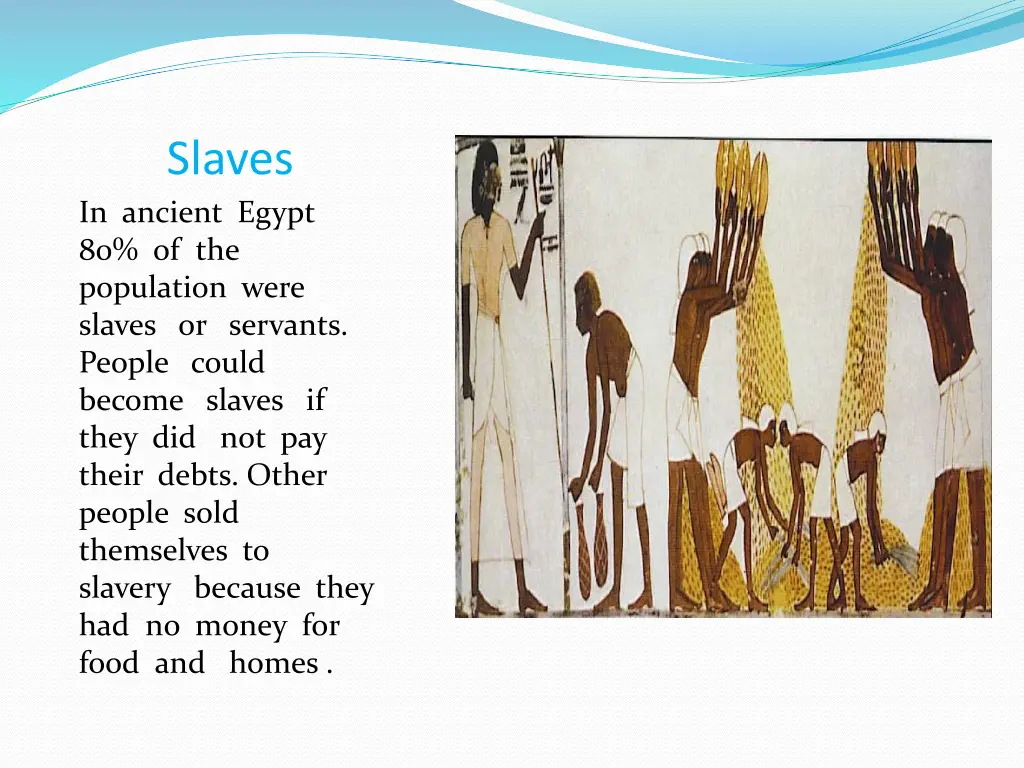 Slaves

In ancient Egypt 80% of the population were slaves or servants. People could become slaves if they did not pay their debts. Other people sold themselves to slavery because they had no money for food and homes .